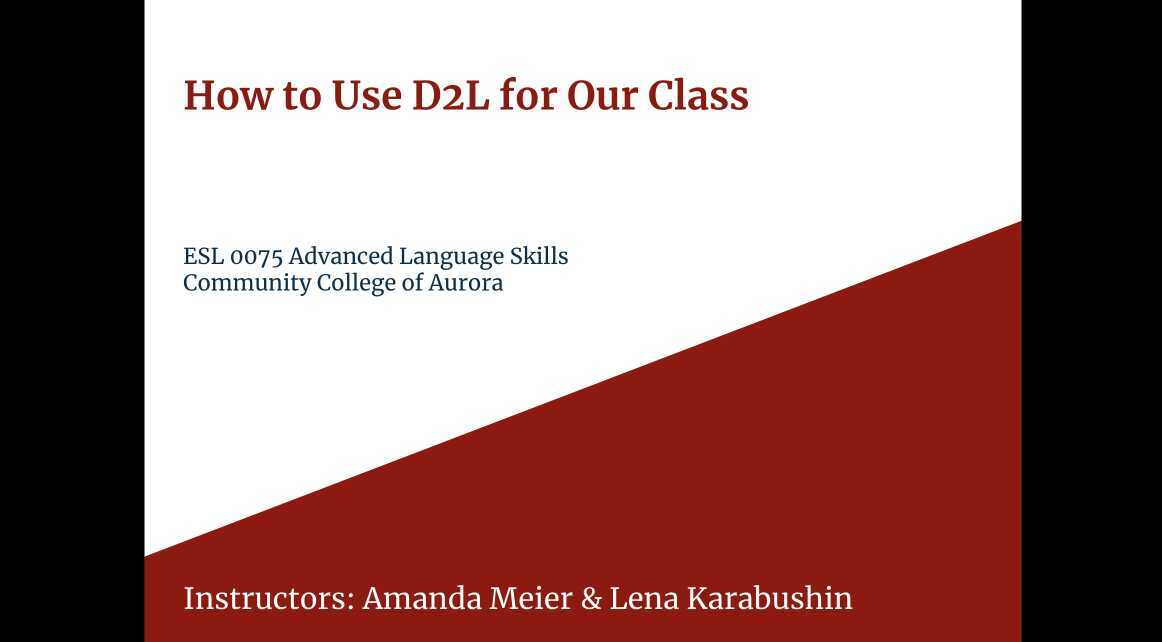 How to Use D2L for Our Class

ESL 0075 Advanced Language Skills
Community College of Aurora

Instructors: Amanda Meier & Lena Karabushin